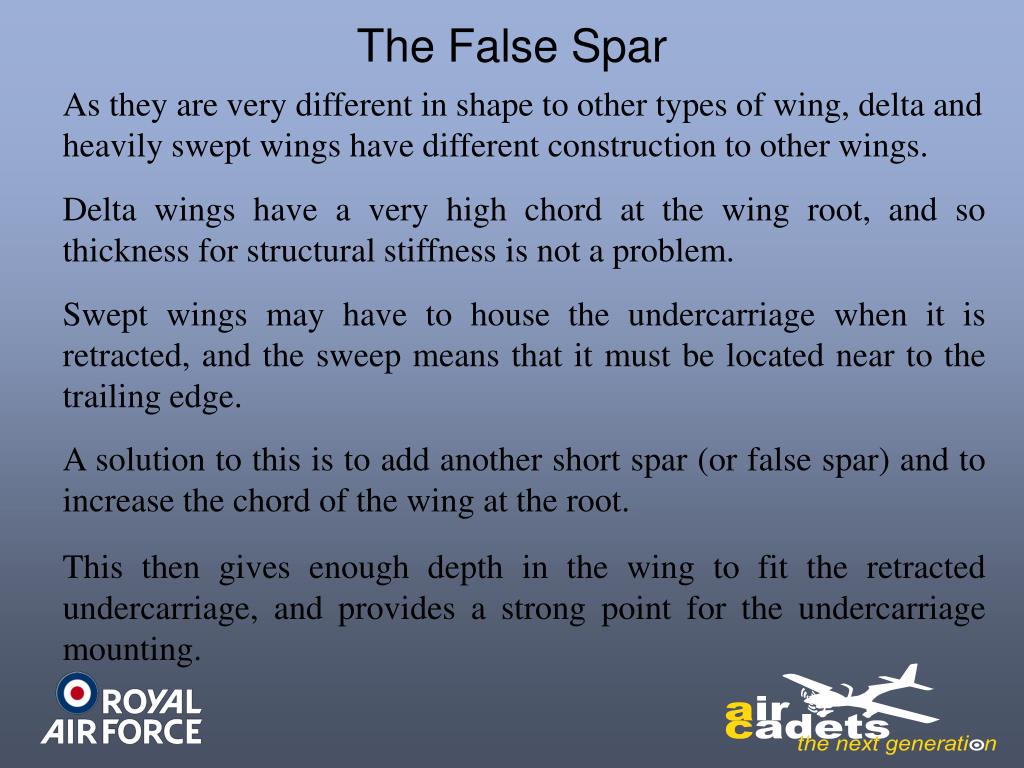 The False Spar

As they are very different in shape to other types of wing, delta and heavily swept wings have different construction to other wings.

Delta wings have a very high chord at the wing root, and so thickness for structural stiffness is not a problem.

Swept wings may have to house the undercarriage when it is retracted, and the sweep means that it must be located near to the trailing edge.

A solution to this is to add another short spar (or false spar) and to increase the chord of the wing at the root.

This then gives enough depth in the wing to fit the retracted undercarriage, and provides a strong point for the undercarriage mounting.

ROYAL AIR FORCE

air cadets the next generation